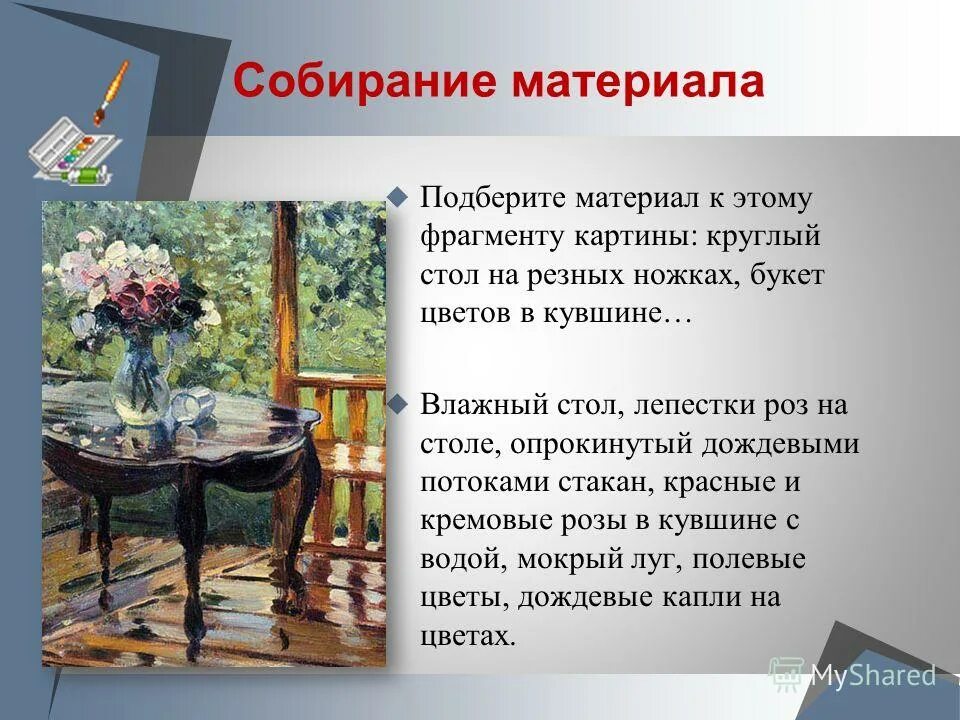 Собирание материала

Подберите материал к этому фрагменту картины: круглый стол на резных ножках, букет цветов в кувшине…

Влажный стол, лепестки роз на столе, опрокинутый дождевыми потоками стакан, красные и кремовые розы в кувшине с водой, мокрый луг, полевые цветы, дождевые капли на цветах.

MyShared